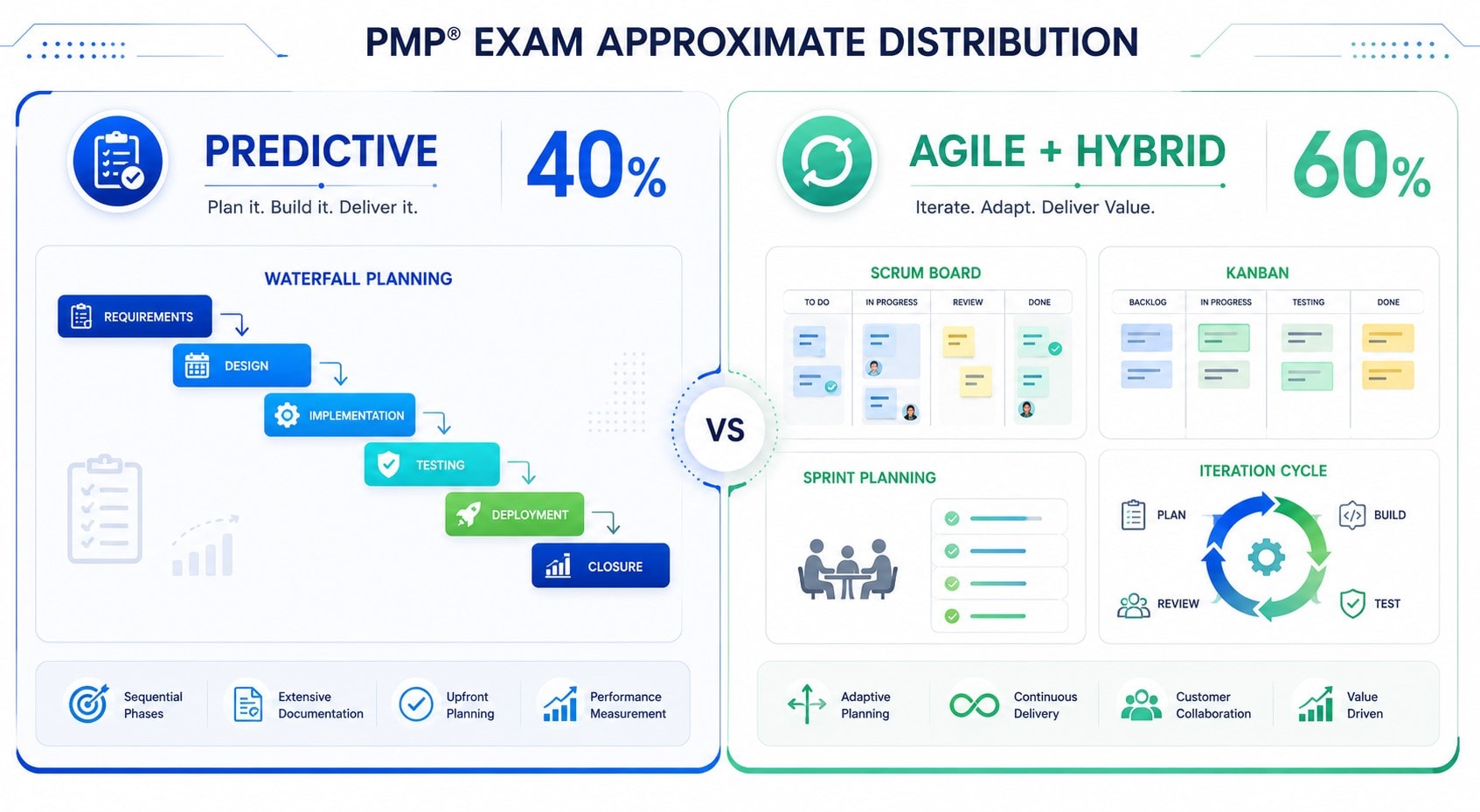 PMP® EXAM APPROXIMATE DISTRIBUTION

PREDICTIVE
Plan it. Build it. Deliver it.
40%

WATERFALL PLANNING
REQUIREMENTS
DESIGN
IMPLEMENTATION
TESTING
DEPLOYMENT
CLOSURE

Sequential Phases
Extensive Documentation
Upfront Planning
Performance Measurement

VS

AGILE + HYBRID
Iterate. Adapt. Deliver Value.
60%

SCRUM BOARD
TO DO
IN PROGRESS
REVIEW
DONE

KANBAN
BACKLOG
IN PROGRESS
TESTING
DONE

SPRINT PLANNING

ITERATION CYCLE
PLAN
BUILD
REVIEW
TEST

Adaptive Planning
Continuous Delivery
Customer Collaboration
Value Driven